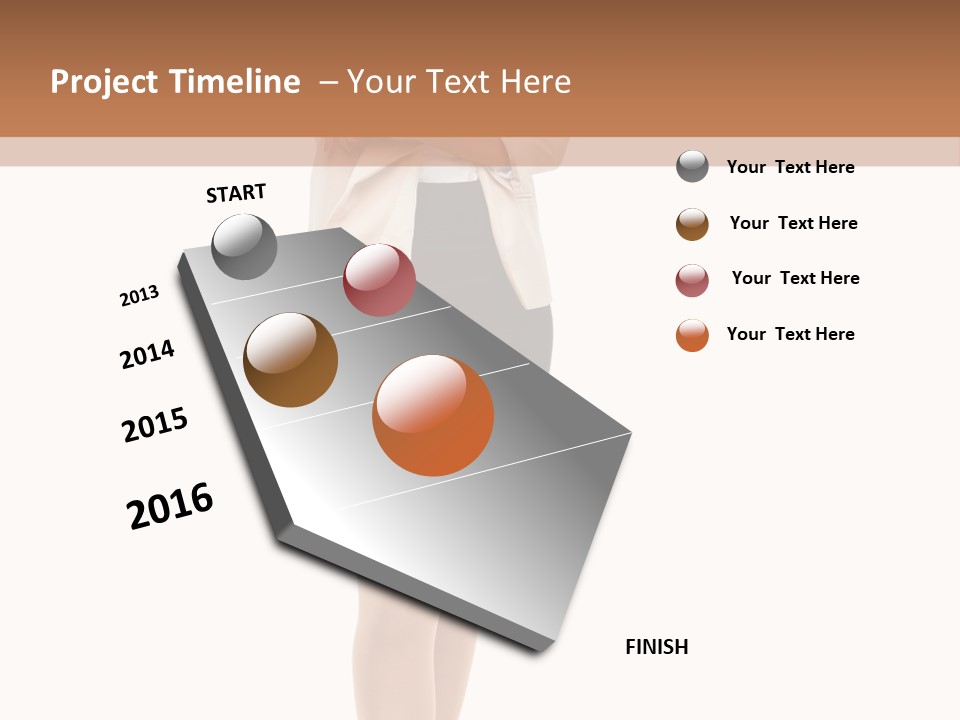 Project Timeline – Your Text Here

START

2013

2014

2015

2016

FINISH

Your Text Here

Your Text Here

Your Text Here

Your Text Here